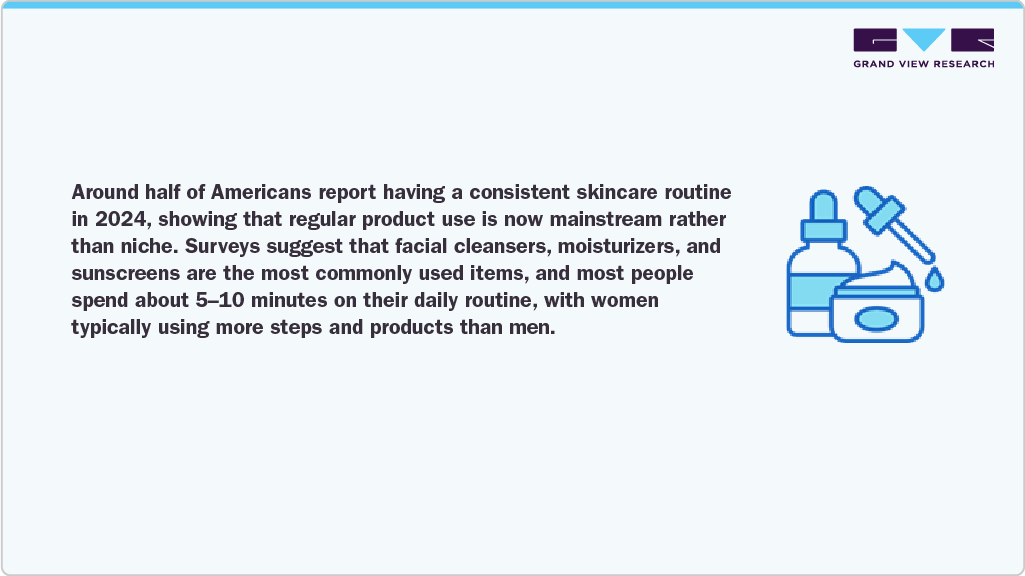 GRAND VIEW RESEARCH

Around half of Americans report having a consistent skincare routine in 2024, showing that regular product use is now mainstream rather than niche. Surveys suggest that facial cleansers, moisturizers, and sunscreens are the most commonly used items, and most people spend about 5–10 minutes on their daily routine, with women typically using more steps and products than men.